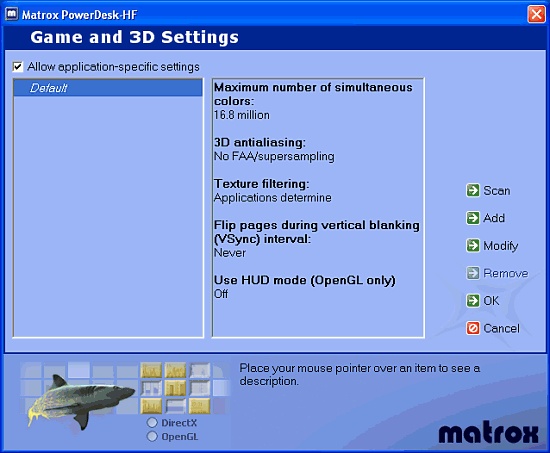 Matrox PowerDesk-HF

Game and 3D Settings

Allow application-specific settings

Default

Maximum number of simultaneous colors:
16.8 million

3D antialiasing:
No FAA/supersampling

Texture filtering:
Applications determine

Flip pages during vertical blanking (VSync) interval:
Never

Use HUD mode (OpenGL only)
Off

Scan
Add
Modify
Remove
OK
Cancel

Place your mouse pointer over an item to see a description.

DirectX
OpenGL

matrox